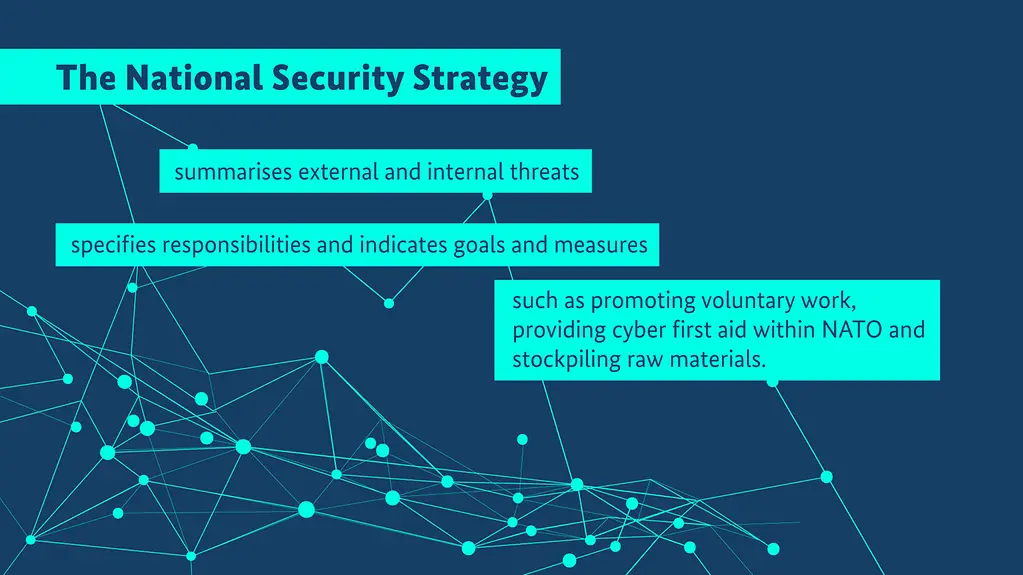 The National Security Strategy

summarises external and internal threats

specifies responsibilities and indicates goals and measures

such as promoting voluntary work, providing cyber first aid within NATO and stockpiling raw materials.